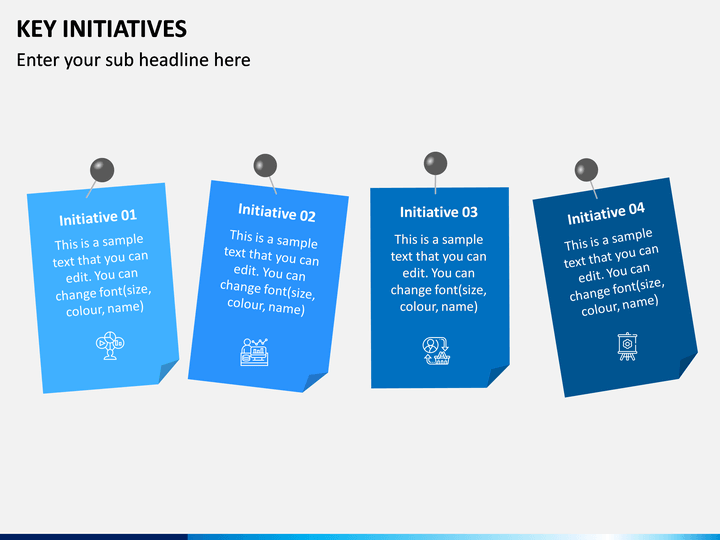 KEY INITIATIVES

Enter your sub headline here

Initiative 01

This is a sample text that you can edit. You can change font(size, colour, name)

Initiative 02

This is a sample text that you can edit. You can change font(size, colour, name)

Initiative 03

This is a sample text that you can edit. You can change font(size, colour, name)

Initiative 04

This is a sample text that you can edit. You can change font(size, colour, name)